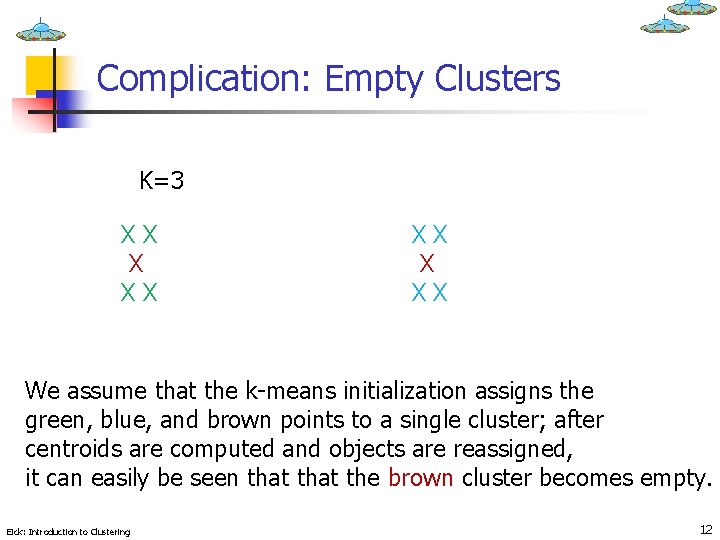 Complication: Empty Clusters

K=3

X X
X
X X

X X
X
X X

We assume that the k-means initialization assigns the green, blue, and brown points to a single cluster; after centroids are computed and objects are reassigned, it can easily be seen that that the brown cluster becomes empty.

Eick: Introduction to Clustering

12